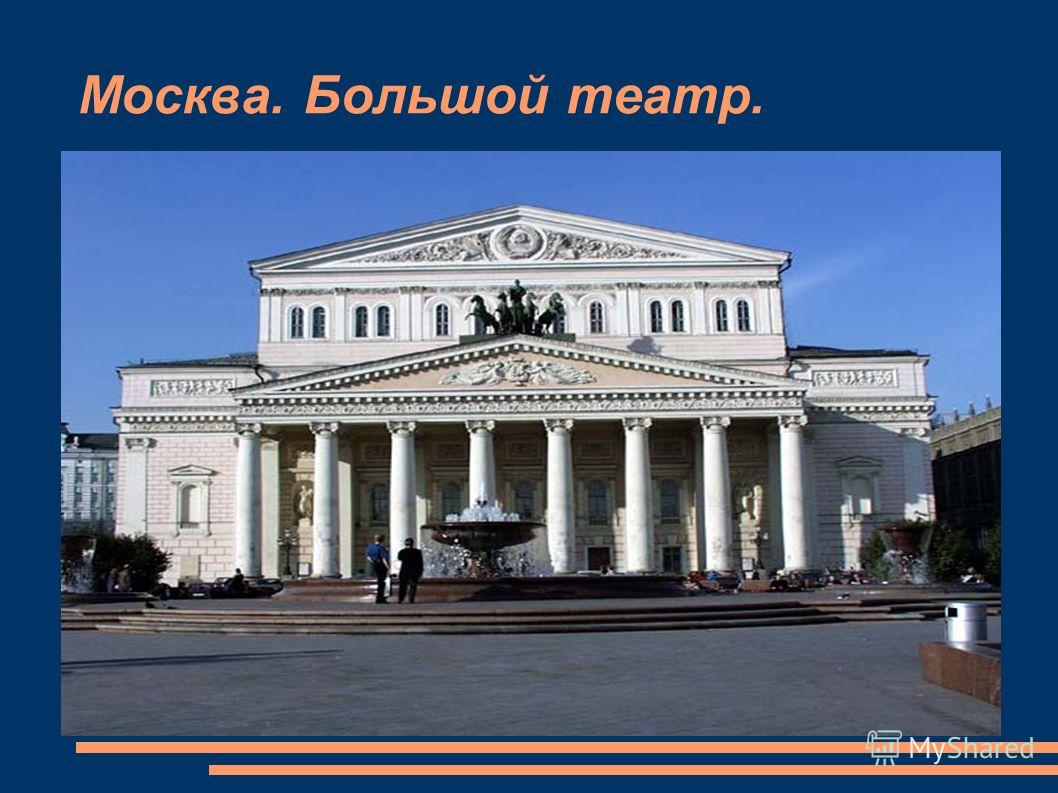 Москва. Большой театр.

MyShared